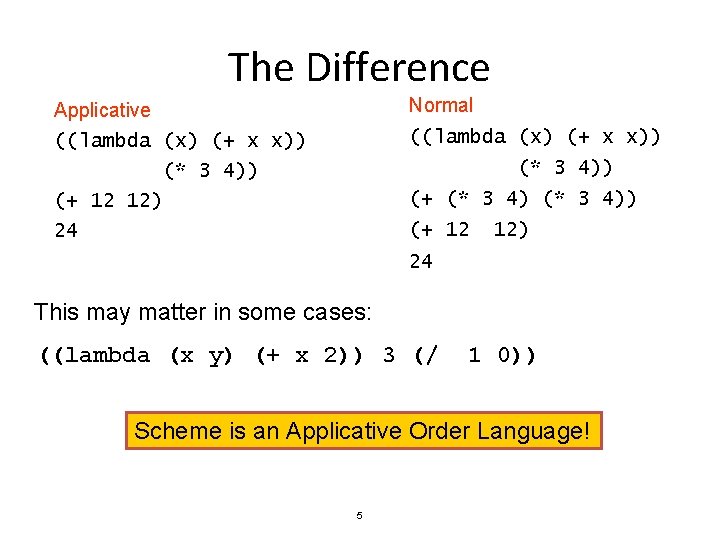 The Difference

Applicative
((lambda (x) (+ x x))
(* 3 4))
(+ 12 12)
24

Normal
((lambda (x) (+ x x))
(* 3 4))
(+ (* 3 4) (* 3 4))
(+ 12 12)
24

This may matter in some cases:

((lambda (x y) (+ x 2)) 3 (/ 1 0))

Scheme is an Applicative Order Language!

5